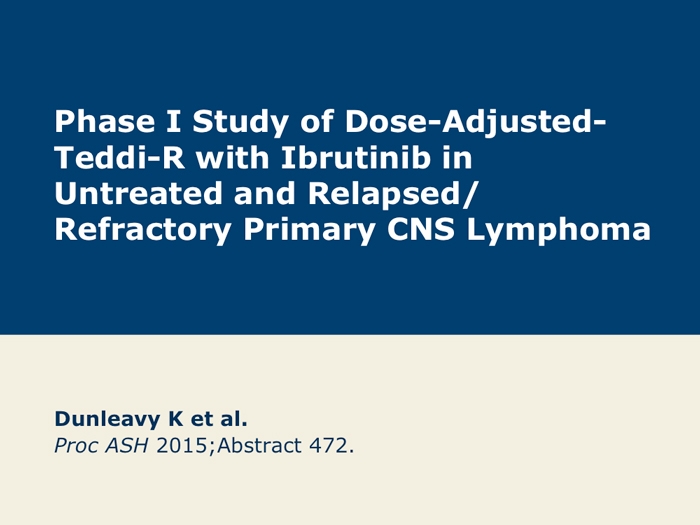 Phase I Study of Dose-Adjusted-Teddi-R with Ibrutinib in Untreated and Relapsed/ Refractory Primary CNS Lymphoma

Dunleavy K et al.
Proc ASH 2015;Abstract 472.